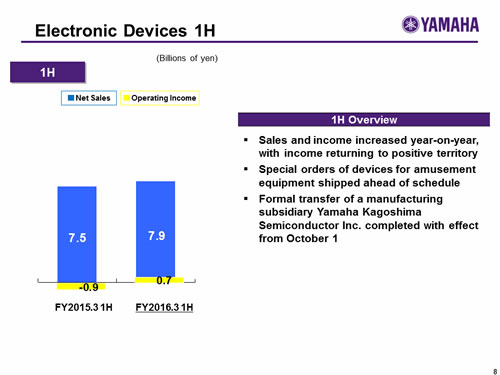 Electronic Devices 1H

YAMAHA

(Billions of yen)

1H

Net Sales  Operating Income

7.5

7.9

-0.9

0.7

FY2015.3 1H

FY2016.3 1H

1H Overview

▪ Sales and income increased year-on-year, with income returning to positive territory

▪ Special orders of devices for amusement equipment shipped ahead of schedule

▪ Formal transfer of a manufacturing subsidiary Yamaha Kagoshima Semiconductor Inc. completed with effect from October 1

8